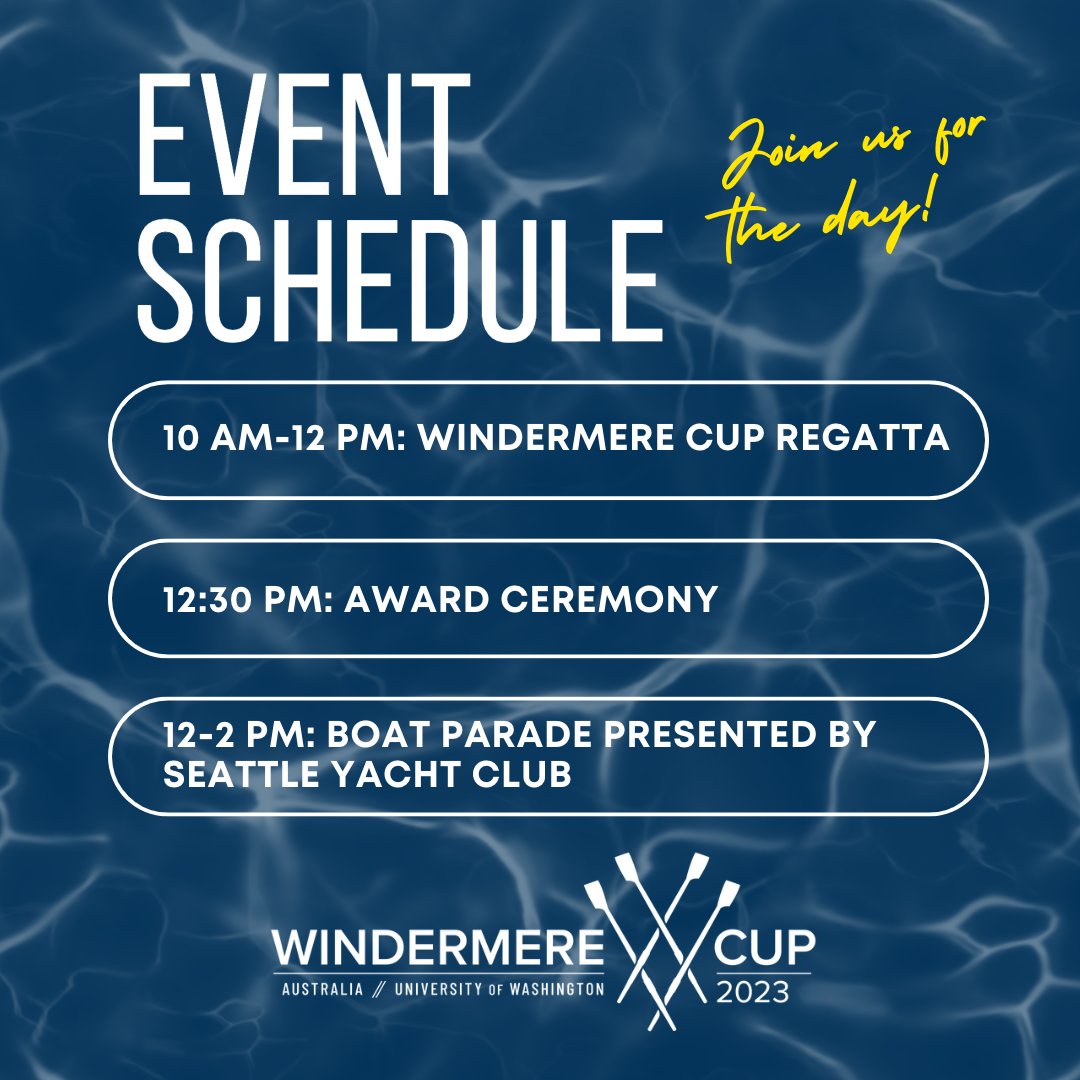 EVENT SCHEDULE

Join us for the day!

10 AM-12 PM: WINDERMERE CUP REGATTA

12:30 PM: AWARD CEREMONY

12-2 PM: BOAT PARADE PRESENTED BY SEATTLE YACHT CLUB

WINDERMERE CUP
AUSTRALIA // UNIVERSITY OF WASHINGTON
2023